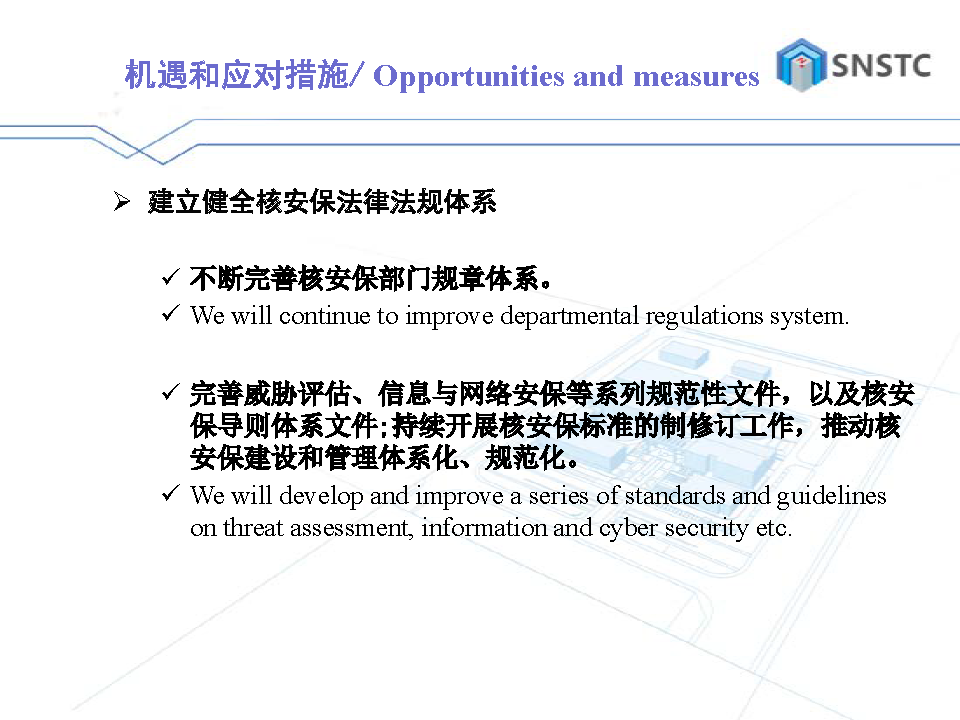 机遇和应对措施/ Opportunities and measures

SNSTC

➢ 建立健全核安保法律法规体系

✓ 不断完善核安保部门规章体系。
✓ We will continue to improve departmental regulations system.

✓ 完善威胁评估、信息与网络安保等系列规范性文件，以及核安保导则体系文件;持续开展核安保标准的制修订工作，推动核安保建设和管理体系化、规范化。
✓ We will develop and improve a series of standards and guidelines on threat assessment, information and cyber security etc.